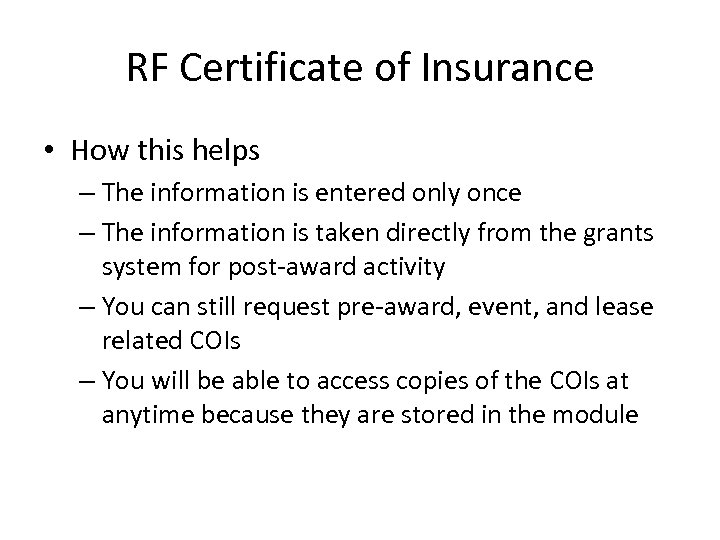 RF Certificate of Insurance

• How this helps
– The information is entered only once
– The information is taken directly from the grants system for post-award activity
– You can still request pre-award, event, and lease related COIs
– You will be able to access copies of the COIs at anytime because they are stored in the module